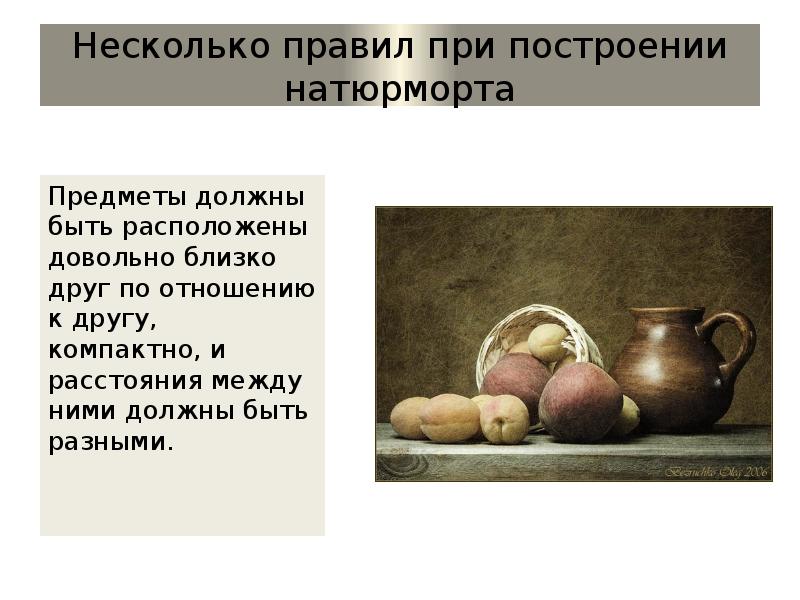 Несколько правил при построении натюрморта

Предметы должны быть расположены довольно близко друг по отношению к другу, компактно, и расстояния между ними должны быть разными.

Bezruchko Oleg 2006